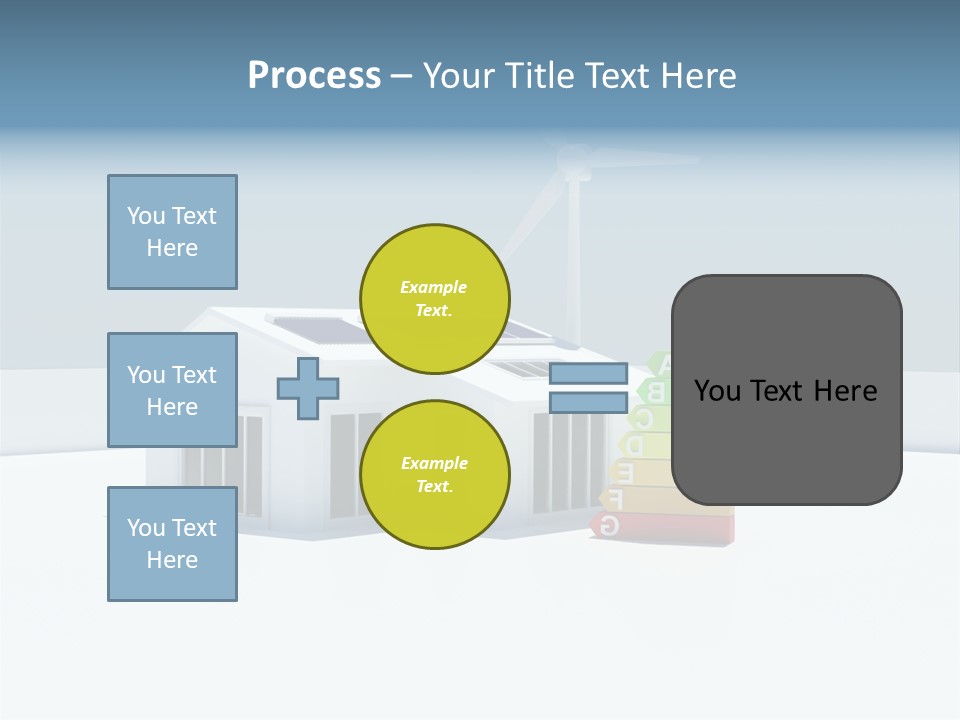 Process – Your Title Text Here

You Text Here

You Text Here

You Text Here

Example Text.

Example Text.

You Text Here

A
B
C
D
E
F
G